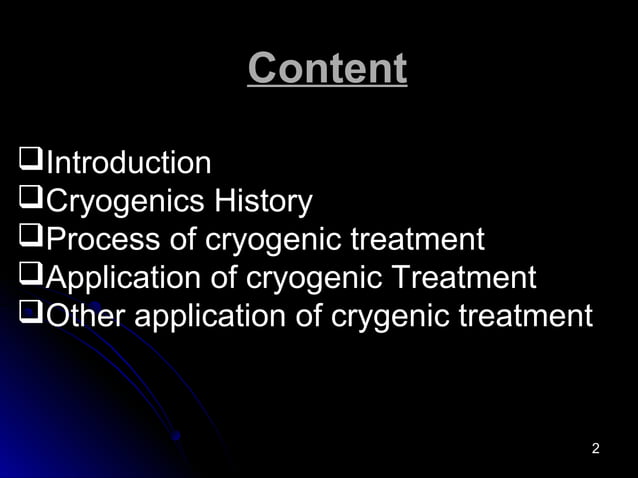 Content

❑Introduction
❑Cryogenics History
❑Process of cryogenic treatment
❑Application of cryogenic Treatment
❑Other application of crygenic treatment

2